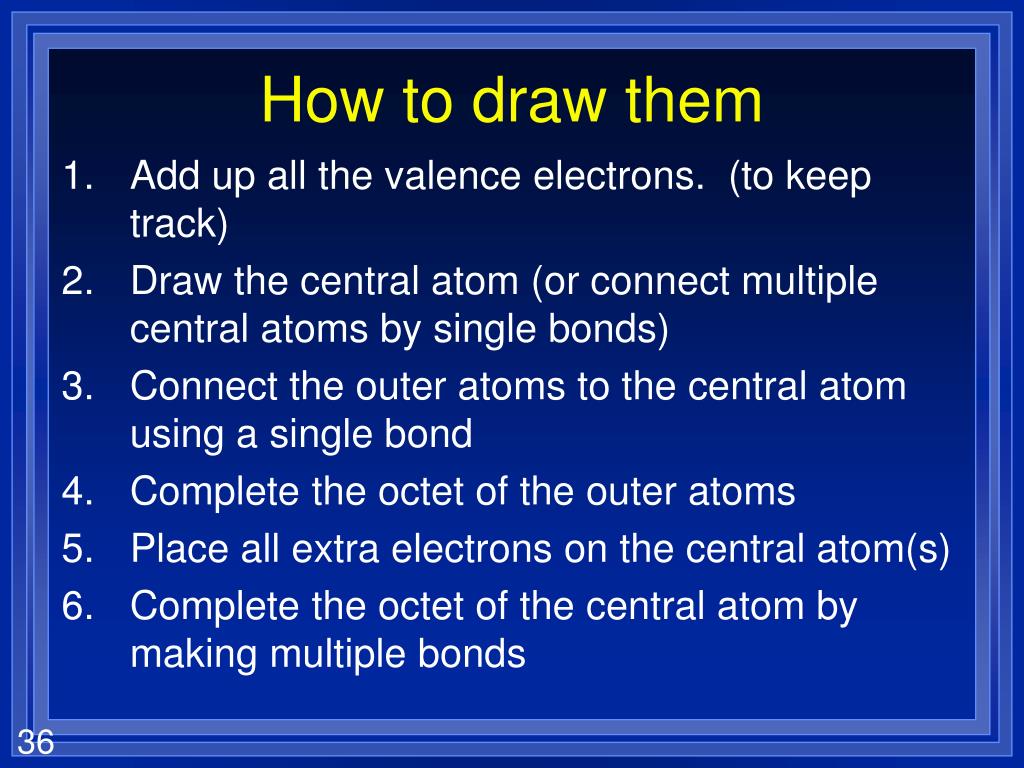 How to draw them

1. Add up all the valence electrons. (to keep track)
2. Draw the central atom (or connect multiple central atoms by single bonds)
3. Connect the outer atoms to the central atom using a single bond
4. Complete the octet of the outer atoms
5. Place all extra electrons on the central atom(s)
6. Complete the octet of the central atom by making multiple bonds

36